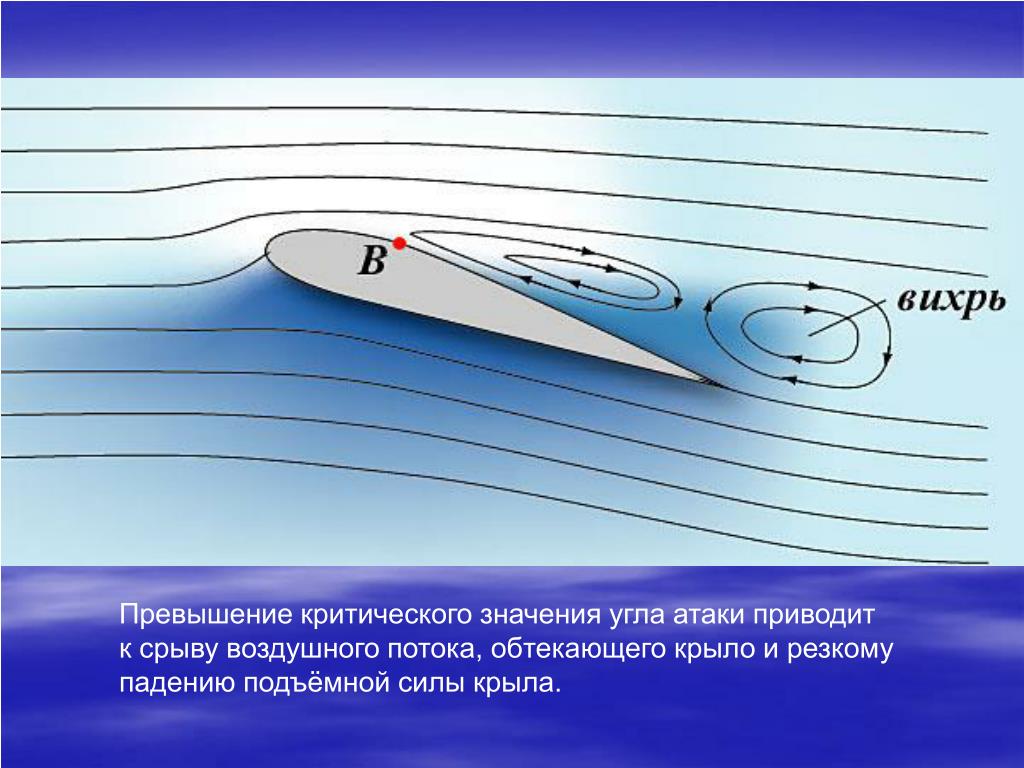 B

вихрь

Превышение критического значения угла атаки приводит к срыву воздушного потока, обтекающего крыло и резкому падению подъёмной силы крыла.